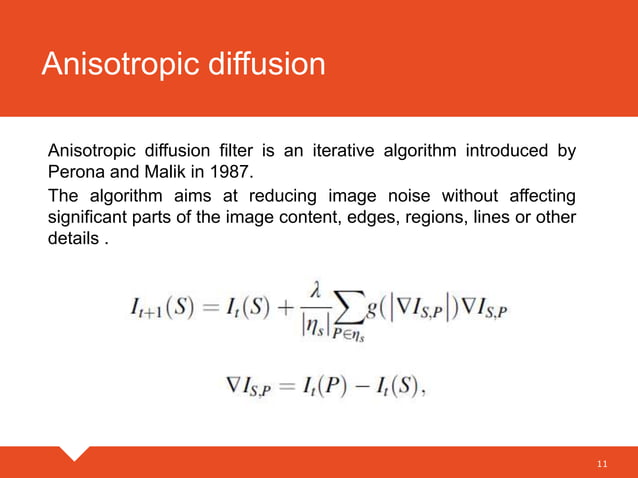 Anisotropic diffusion

Anisotropic diffusion filter is an iterative algorithm introduced by Perona and Malik in 1987.

The algorithm aims at reducing image noise without affecting significant parts of the image content, edges, regions, lines or other details .

$I_{t+1}(S) = I_t(S) + \frac{\lambda}{|\eta_s|} \sum_{P \in \eta_s} g(|\nabla I_{S,P}|) \nabla I_{S,P}$

$\nabla I_{S,P} = I_t(P) - I_t(S),$

11